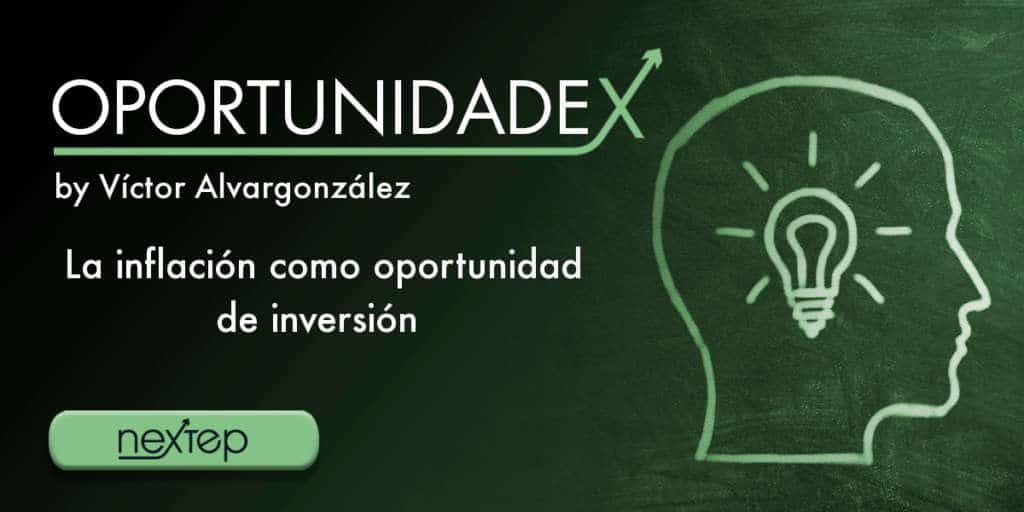 OPORTUNIDADEX
by Víctor Alvargonzález

La inflación como oportunidad de inversión

nextep